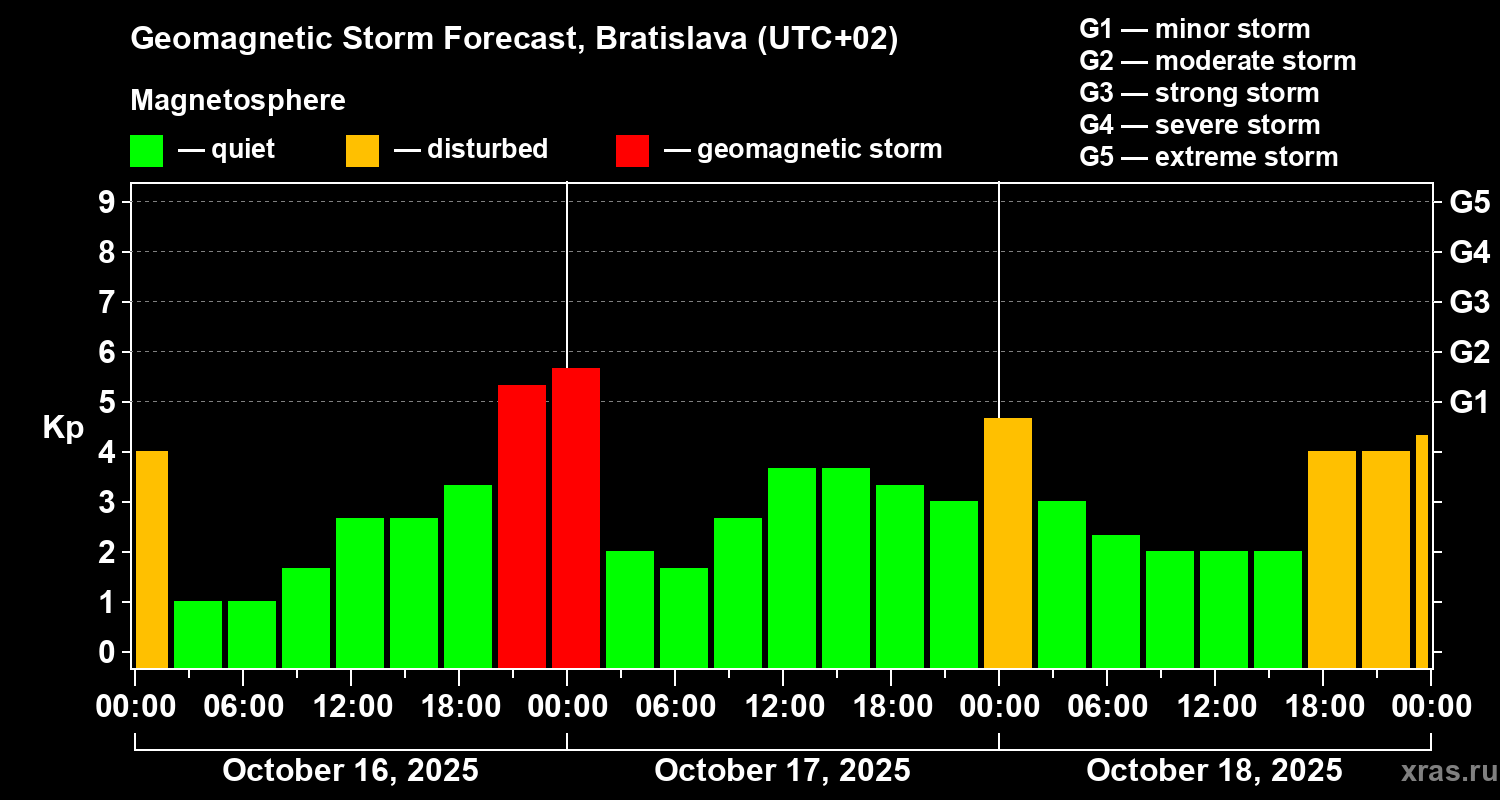 Geomagnetic Storm Forecast, Bratislava (UTC+02)

Magnetosphere

— quiet — disturbed — geomagnetic storm

G1 — minor storm
G2 — moderate storm
G3 — strong storm
G4 — severe storm
G5 — extreme storm

Kp

9
8
7
6
5
4
3
2
1
0

G5
G4
G3
G2
G1

00:00 06:00 12:00 18:00 00:00 06:00 12:00 18:00 00:00 06:00 12:00 18:00 00:00

October 16, 2025 October 17, 2025 October 18, 2025

xras.ru